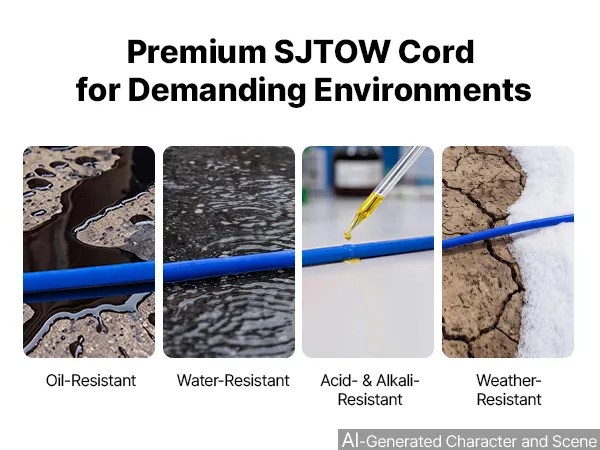 Premium SJTOW Cord for Demanding Environments

Oil-Resistant

Water-Resistant

Acid- & Alkali-Resistant

Weather-Resistant

AI-Generated Character and Scene